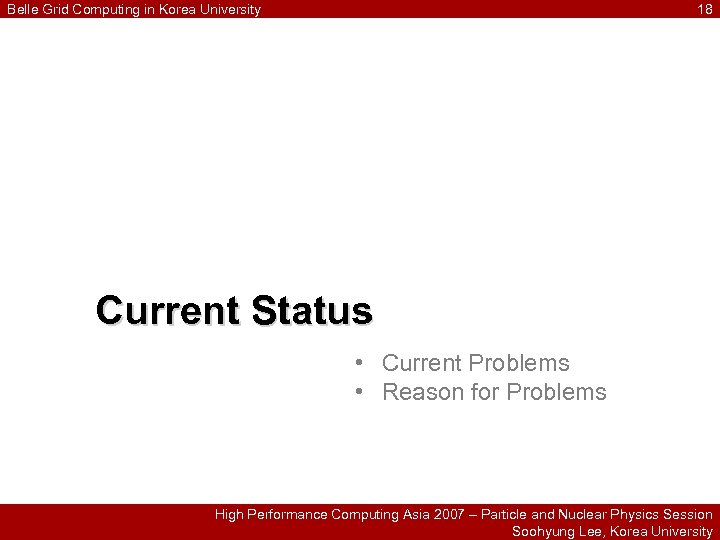 Belle Grid Computing in Korea University

18

Current Status

• Current Problems
• Reason for Problems

High Performance Computing Asia 2007 – Particle and Nuclear Physics Session
Soohyung Lee, Korea University